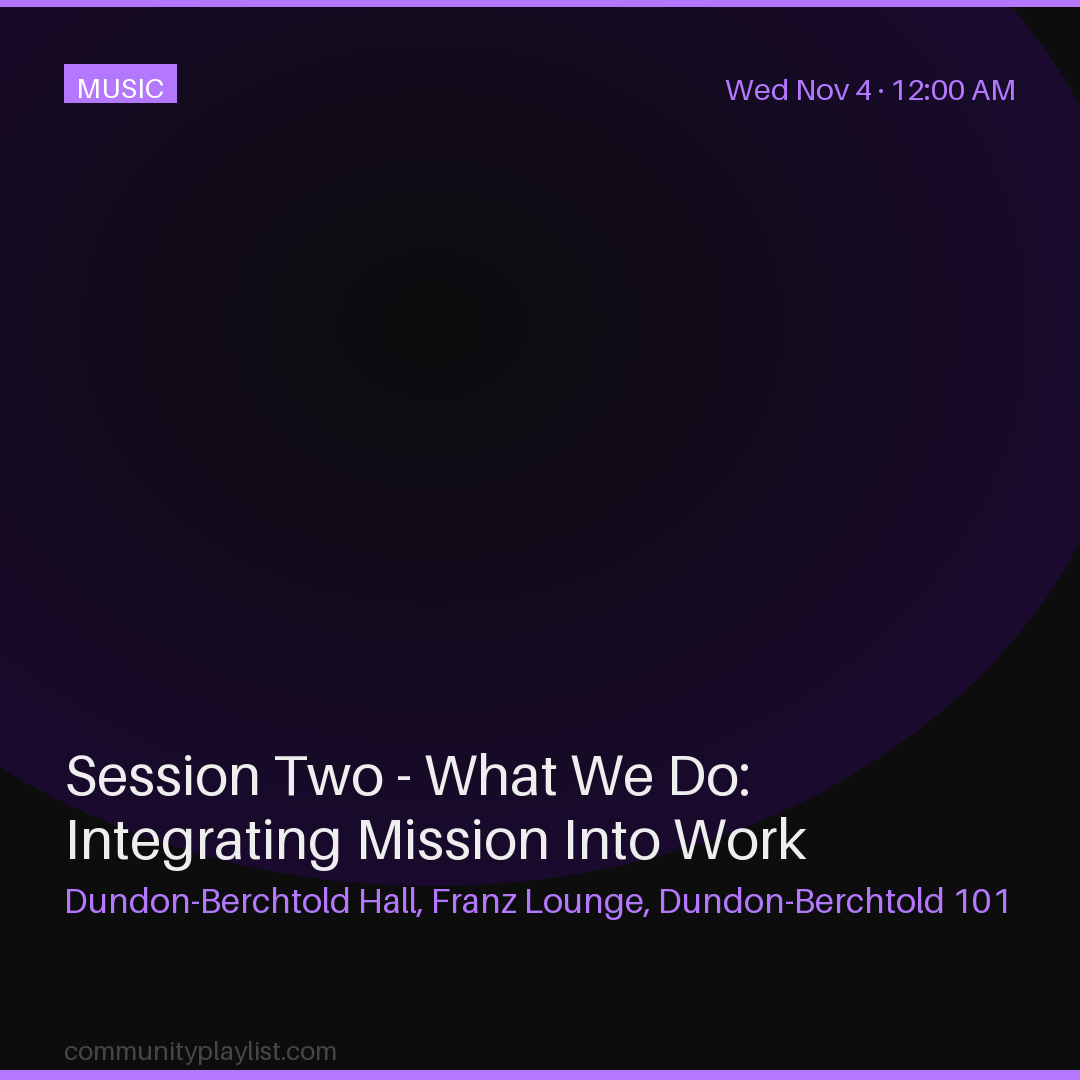 MUSIC

Wed Nov 4 · 12:00 AM

Session Two - What We Do: Integrating Mission Into Work

Dundon-Berchtold Hall, Franz Lounge, Dundon-Berchtold 101

communityplaylist.com